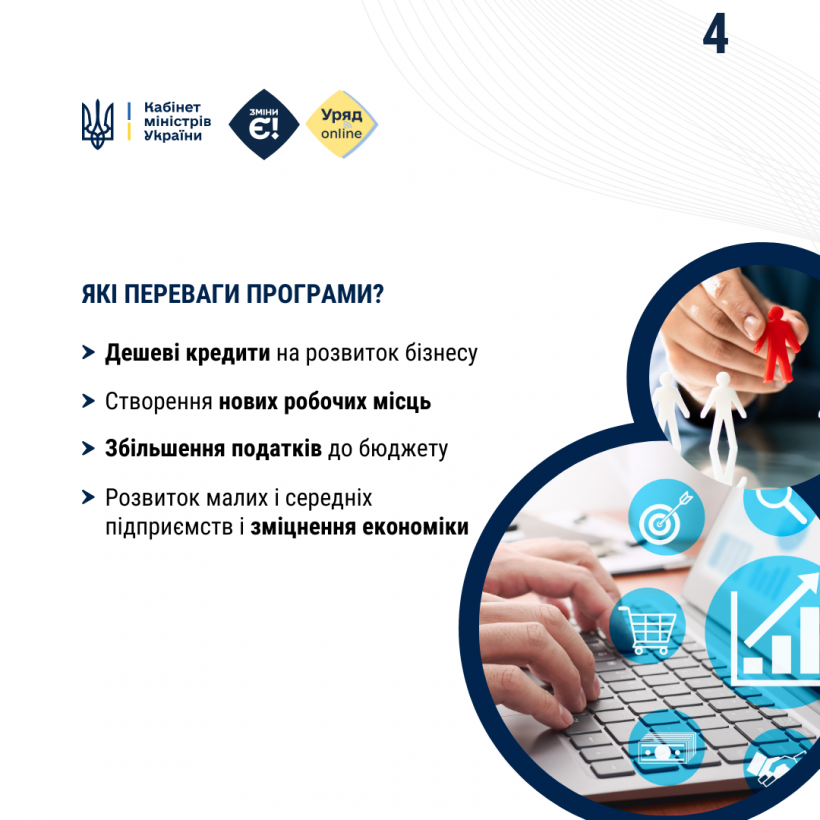 4

Кабінет міністрів України

ЗМІНИ Є!

Уряд online

ЯКІ ПЕРЕВАГИ ПРОГРАМИ?

Дешеві кредити на розвиток бізнесу

Створення нових робочих місць

Збільшення податків до бюджету

Розвиток малих і середніх підприємств і зміцнення економіки